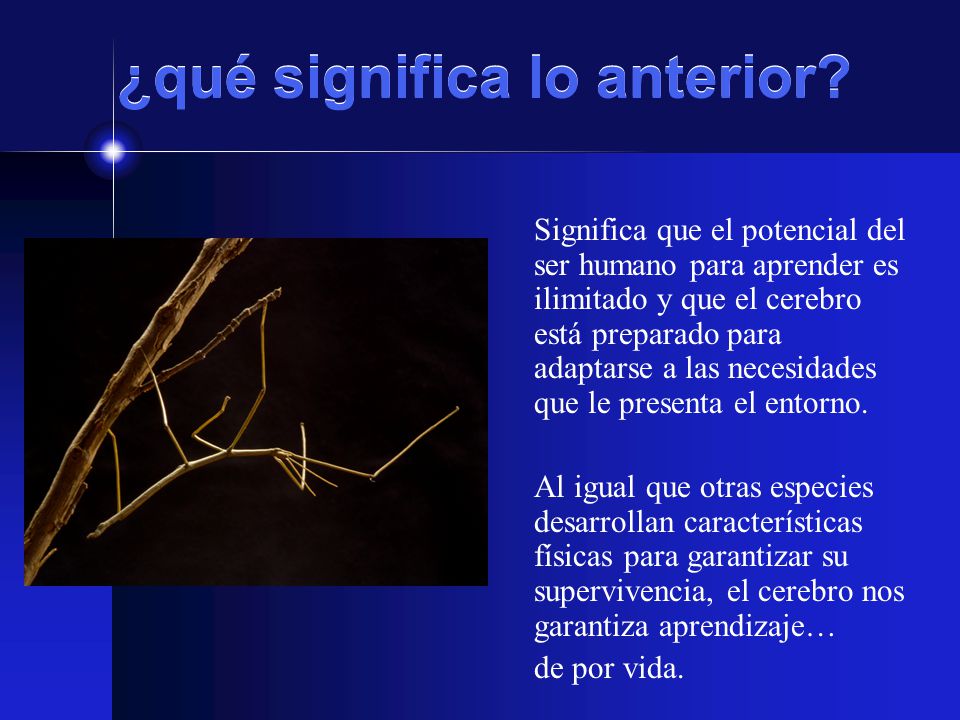 ¿qué significa lo anterior?

Significa que el potencial del ser humano para aprender es ilimitado y que el cerebro está preparado para adaptarse a las necesidades que le presenta el entorno.

Al igual que otras especies desarrollan características físicas para garantizar su supervivencia, el cerebro nos garantiza aprendizaje…

de por vida.